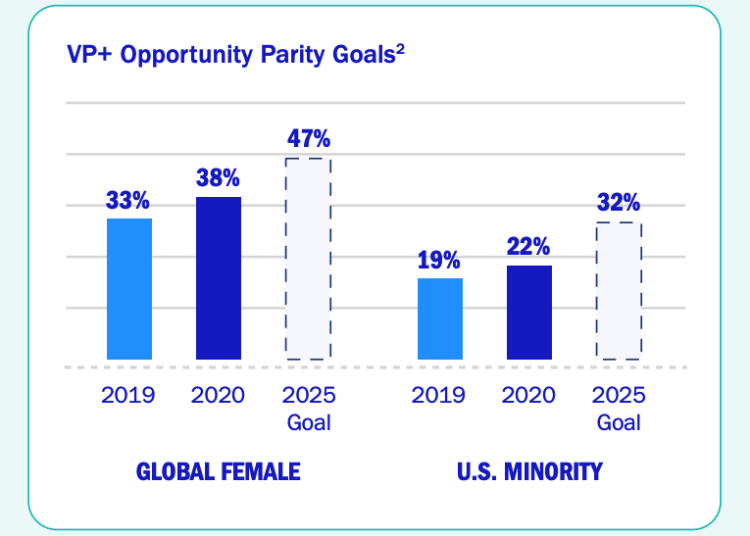 VP+ Opportunity Parity Goals$^2$

33%
38%
47%

2019
2020
2025 Goal

GLOBAL FEMALE

19%
22%
32%

2019
2020
2025 Goal

U.S. MINORITY